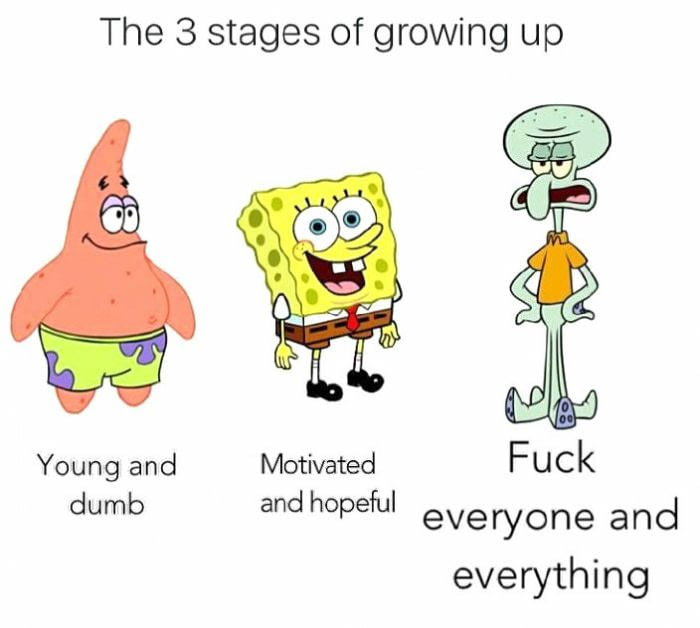 The 3 stages of growing up

Young and dumb

Motivated and hopeful

Fuck everyone and everything